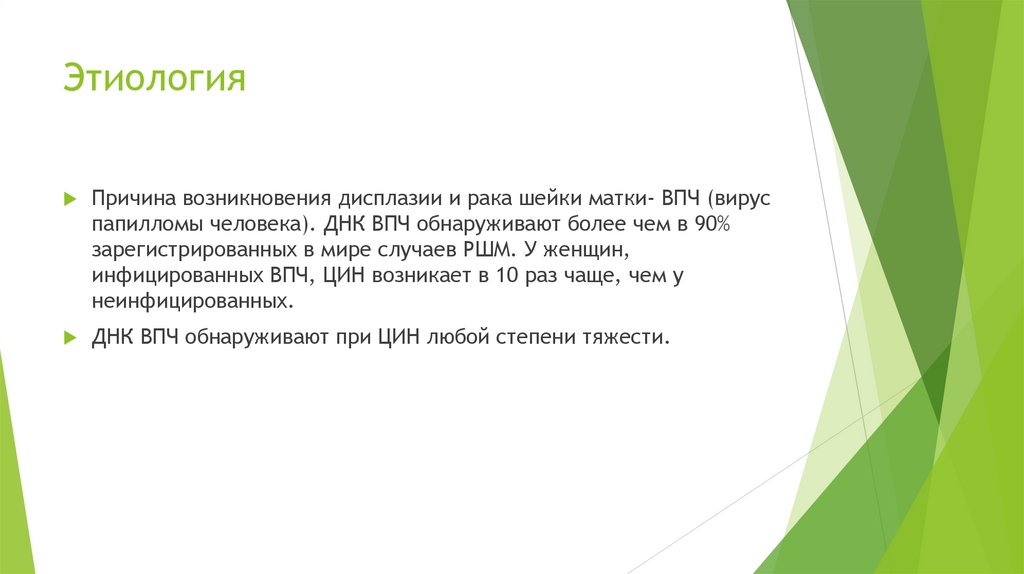 Этиология

Причина возникновения дисплазии и рака шейки матки- ВПЧ (вирус папилломы человека). ДНК ВПЧ обнаруживают более чем в 90% зарегистрированных в мире случаев РШМ. У женщин, инфицированных ВПЧ, ЦИН возникает в 10 раз чаще, чем у неинфицированных.

ДНК ВПЧ обнаруживают при ЦИН любой степени тяжести.